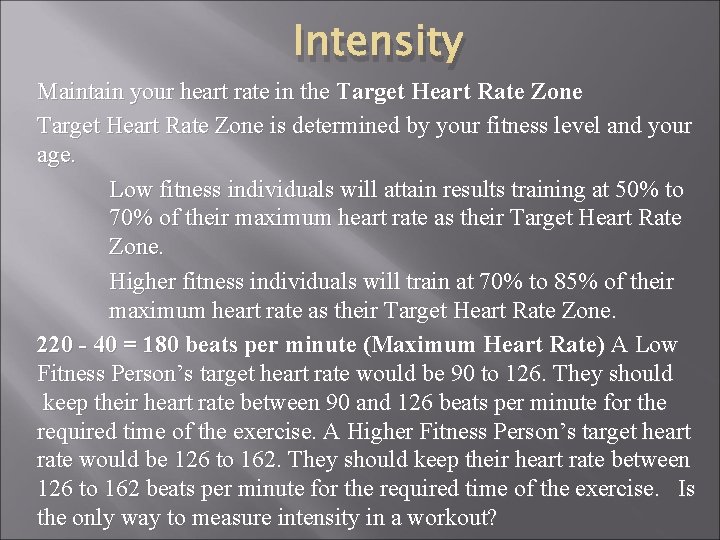 Intensity

Maintain your heart rate in the Target Heart Rate Zone

Target Heart Rate Zone is determined by your fitness level and your age.

Low fitness individuals will attain results training at 50% to 70% of their maximum heart rate as their Target Heart Rate Zone.

Higher fitness individuals will train at 70% to 85% of their maximum heart rate as their Target Heart Rate Zone.

220 - 40 = 180 beats per minute (Maximum Heart Rate) A Low Fitness Person's target heart rate would be 90 to 126. They should keep their heart rate between 90 and 126 beats per minute for the required time of the exercise. A Higher Fitness Person's target heart rate would be 126 to 162. They should keep their heart rate between 126 to 162 beats per minute for the required time of the exercise. Is the only way to measure intensity in a workout?